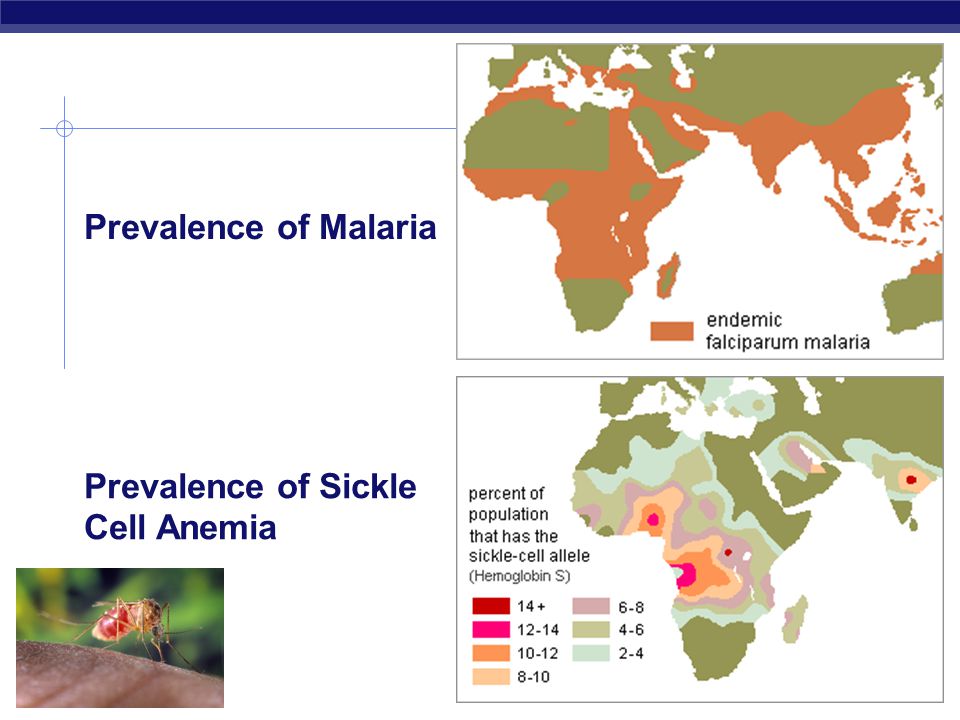 Prevalence of Malaria

endemic falciparum malaria

Prevalence of Sickle Cell Anemia

percent of population that has the sickle-cell allele (Hemoglobin S)

14 +
12-14
10-12
8-10
6-8
4-6
2-4